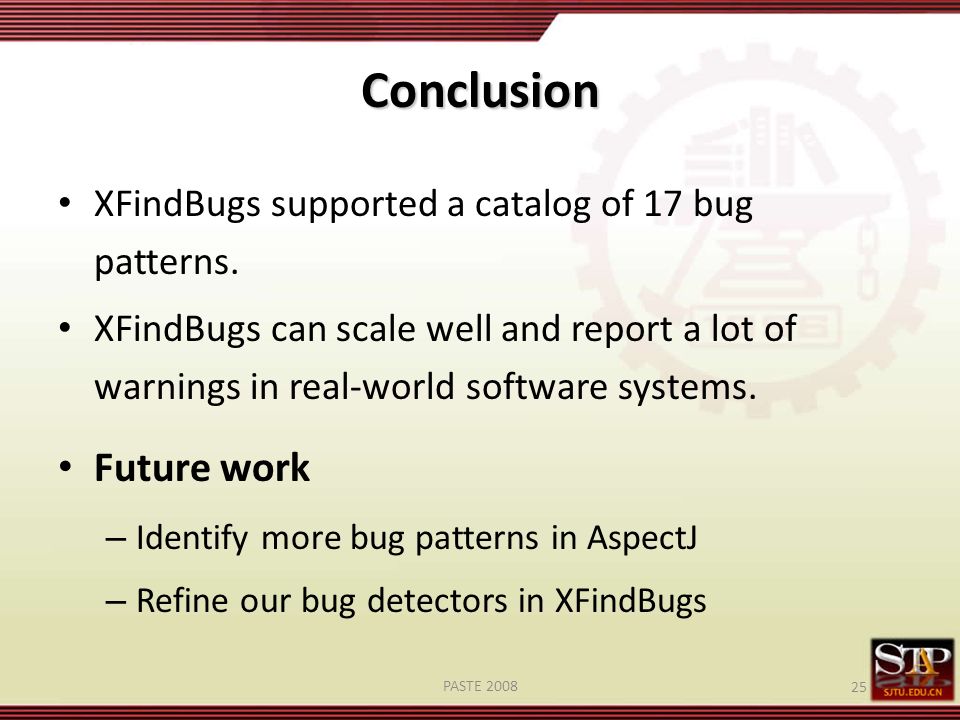 Conclusion

• XFindBugs supported a catalog of 17 bug patterns.

• XFindBugs can scale well and report a lot of warnings in real-world software systems.

• Future work

– Identify more bug patterns in AspectJ

– Refine our bug detectors in XFindBugs

PASTE 2008

25

STAP
SJTU.EDU.CN